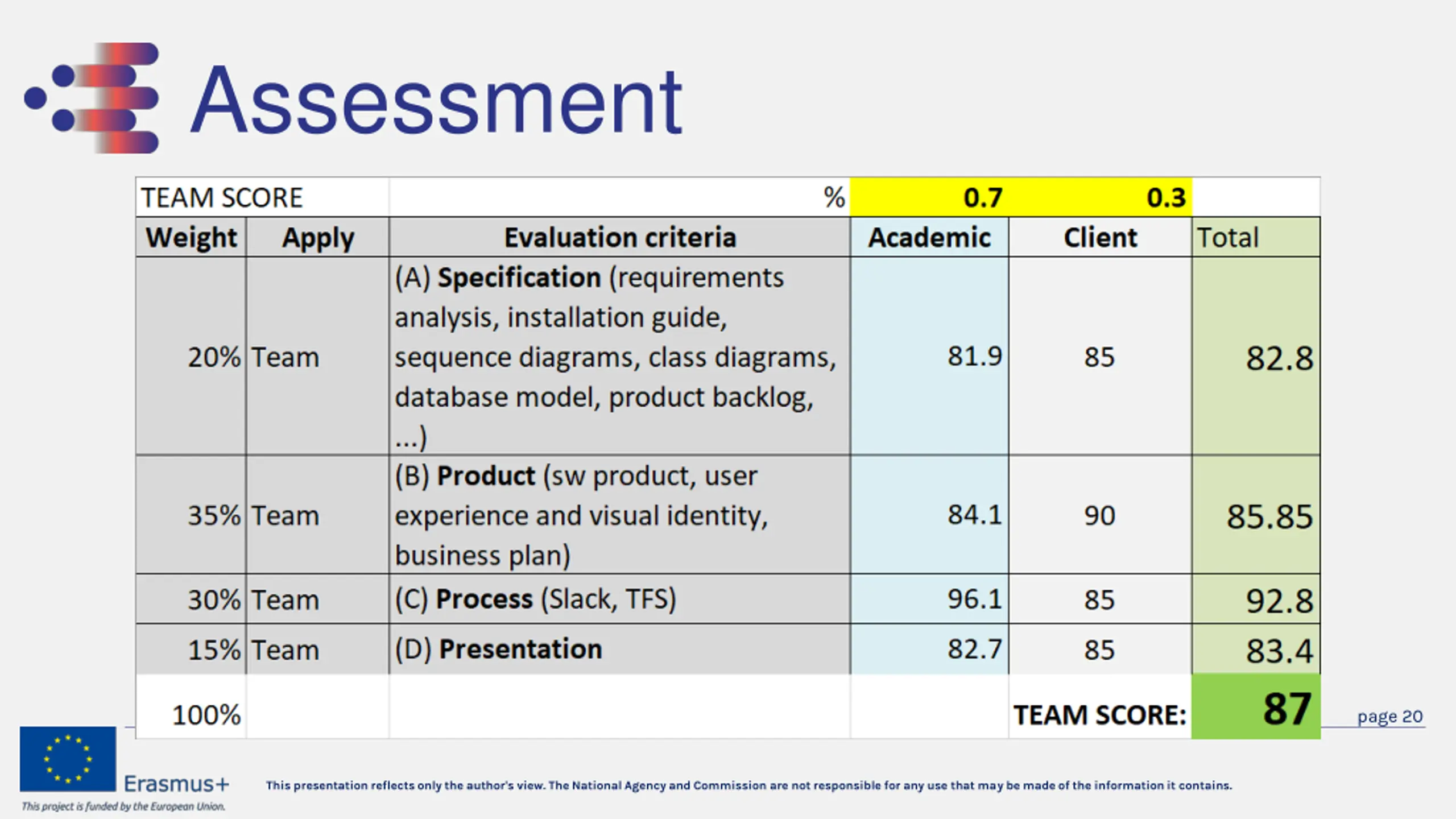 Assessment

| TEAM SCORE | | % | 0.7 | 0.3 | |
|---|---|---|---|---|---|
| **Weight** | **Apply** | **Evaluation criteria** | **Academic** | **Client** | Total |
| 20% | Team | (A) **Specification** (requirements analysis, installation guide, sequence diagrams, class diagrams, database model, product backlog, ...) | 81.9 | 85 | 82.8 |
| 35% | Team | (B) **Product** (sw product, user experience and visual identity, business plan) | 84.1 | 90 | 85.85 |
| 30% | Team | (C) **Process** (Slack, TFS) | 96.1 | 85 | 92.8 |
| 15% | Team | (D) **Presentation** | 82.7 | 85 | 83.4 |
| 100% | | | | **TEAM SCORE:** | **87** |

page 20

Erasmus+
This project is funded by the European Union.

This presentation reflects only the author's view. The National Agency and Commission are not responsible for any use that may be made of the information it contains.